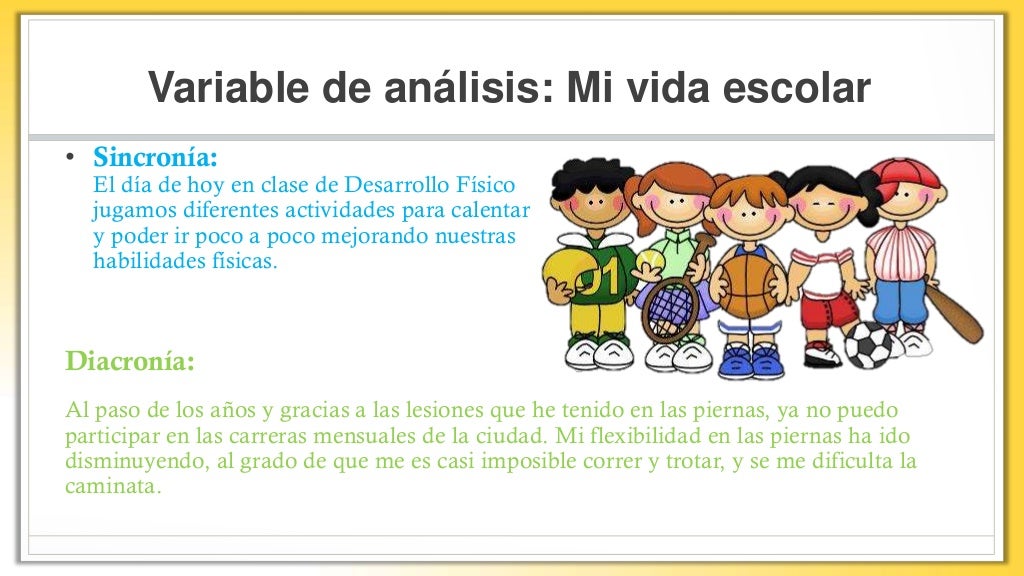 Variable de análisis: Mi vida escolar

• Sincronía:
El día de hoy en clase de Desarrollo Físico jugamos diferentes actividades para calentar y poder ir poco a poco mejorando nuestras habilidades físicas.

01

Diacronía:

Al paso de los años y gracias a las lesiones que he tenido en las piernas, ya no puedo participar en las carreras mensuales de la ciudad. Mi flexibilidad en las piernas ha ido disminuyendo, al grado de que me es casi imposible correr y trotar, y se me dificulta la caminata.